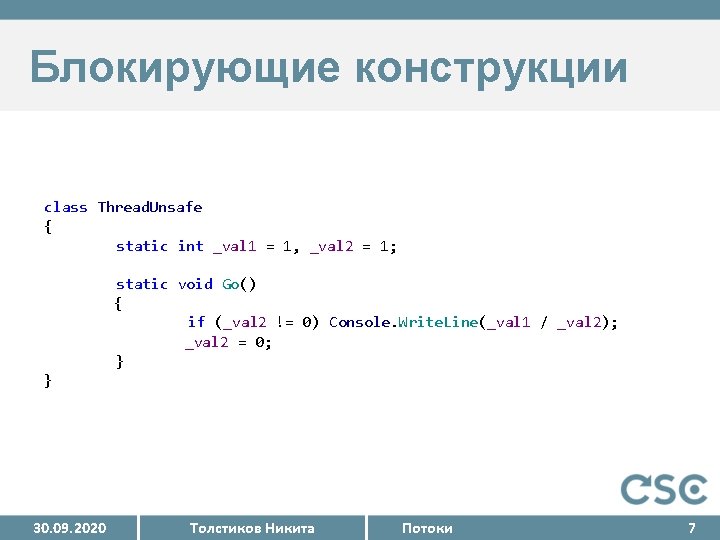 Блокирующие конструкции

class ThreadUnsafe
{
static int _val1 = 1, _val2 = 1;

static void Go()
{
if (_val2 != 0) Console.WriteLine(_val1 / _val2);
_val2 = 0;
}
}

CSC

30.09.2020 Толстиков Никита Потоки 7